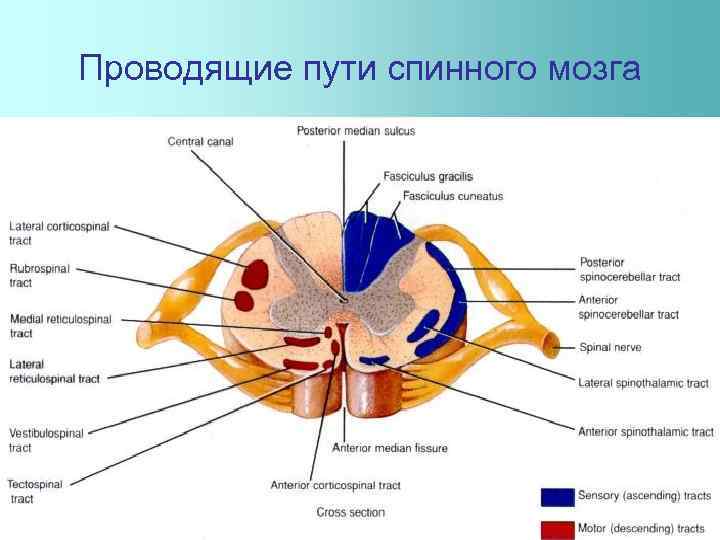 Проводящие пути спинного мозга

Central canal

Posterior median sulcus

Fasciculus gracilis

Fasciculus cuneatus

Lateral corticospinal tract

Rubrospinal tract

Medial reticulospinal tract

Lateral reticulospinal tract

Vestibulospinal tract

Tectospinal tract

Posterior spinocerebellar tract

Anterior spinocerebellar tract

Spinal nerve

Lateral spinothalamic tract

Anterior spinothalamic tract

Anterior median fissure

Anterior corticospinal tract

Cross section

Sensory (ascending) tracts

Motor (descending) tracts